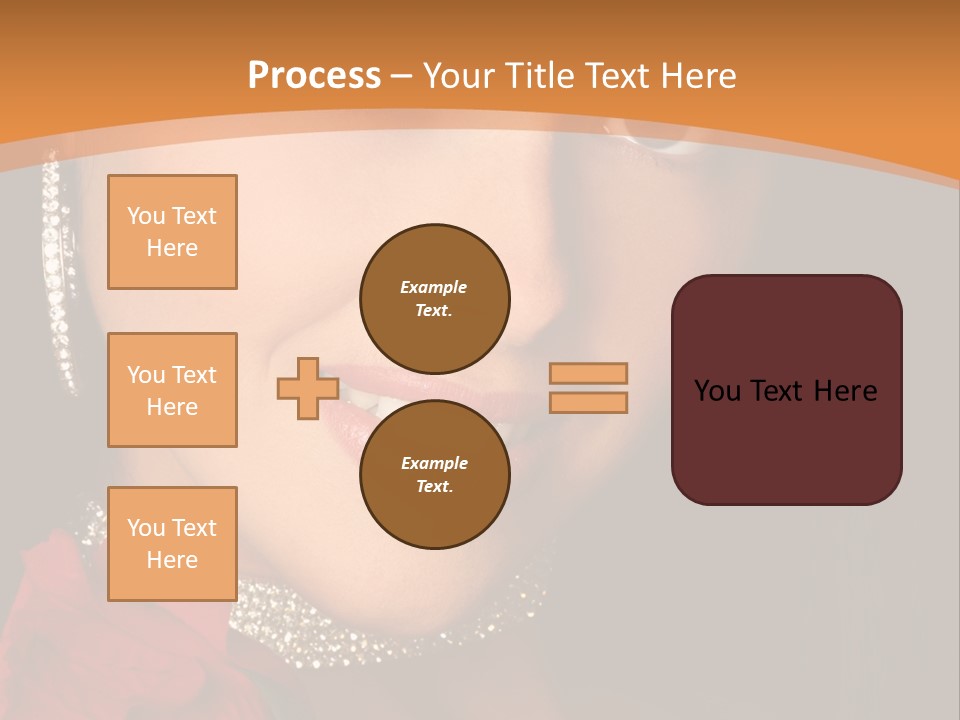 Process – Your Title Text Here

You Text Here

You Text Here

You Text Here

Example Text.

Example Text.

You Text Here